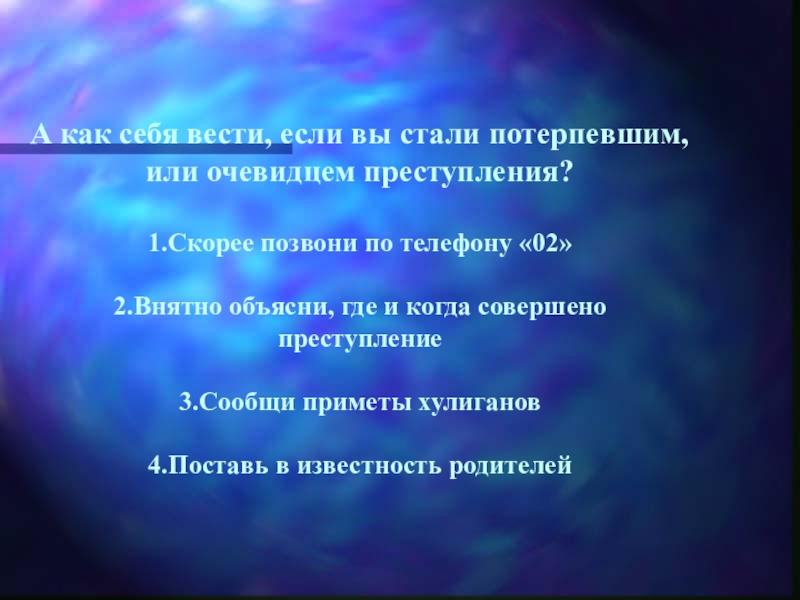 А как себя вести, если вы стали потерпевшим, или очевидцем преступления?

1.Скорее позвони по телефону «02»

2.Внятно объясни, где и когда совершено преступление

3.Сообщи приметы хулиганов

4.Поставь в известность родителей